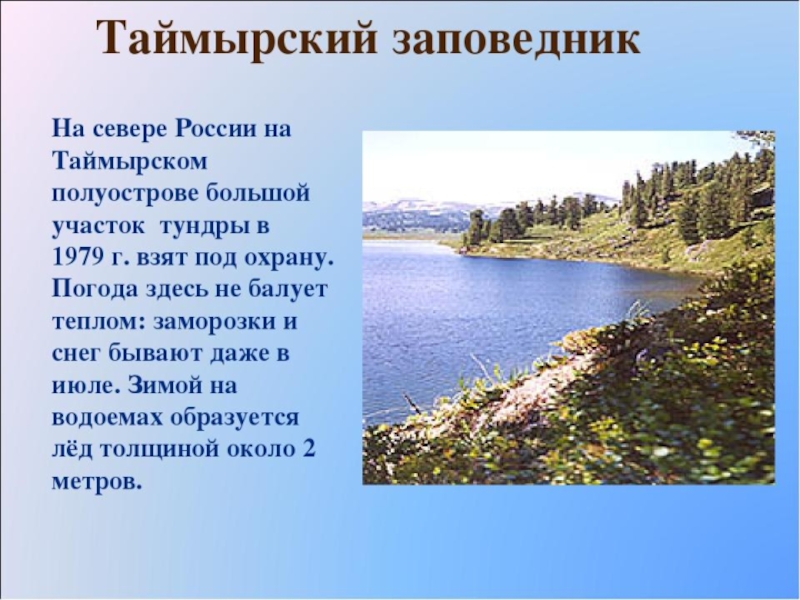 Таймырский заповедник

На севере России на Таймырском полуострове большой участок  тундры в 1979 г. взят под охрану. Погода здесь не балует теплом: заморозки и снег бывают даже в июле. Зимой на водоемах образуется лёд толщиной около 2 метров.